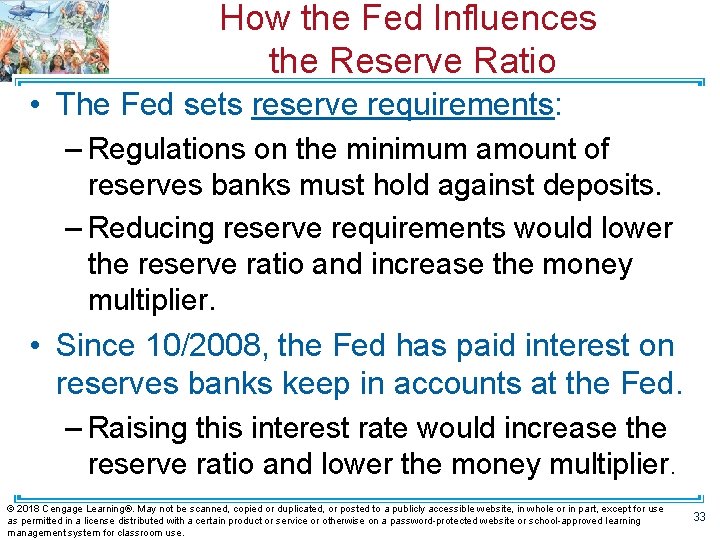 How the Fed Influences the Reserve Ratio

• The Fed sets reserve requirements:

– Regulations on the minimum amount of reserves banks must hold against deposits.

– Reducing reserve requirements would lower the reserve ratio and increase the money multiplier.

• Since 10/2008, the Fed has paid interest on reserves banks keep in accounts at the Fed.

– Raising this interest rate would increase the reserve ratio and lower the money multiplier.

© 2018 Cengage Learning®. May not be scanned, copied or duplicated, or posted to a publicly accessible website, in whole or in part, except for use as permitted in a license distributed with a certain product or service or otherwise on a password-protected website or school-approved learning management system for classroom use.

33